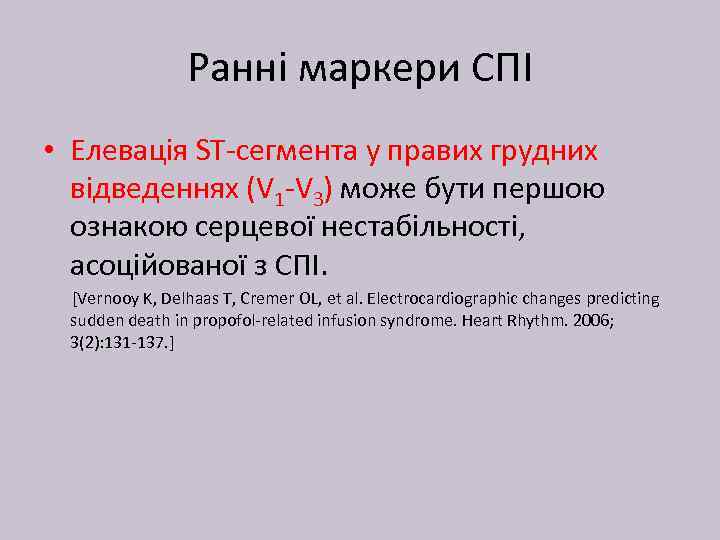 Ранні маркери СПІ

• Елевація ST-сегмента у правих грудних відведеннях ($V_1$-$V_3$) може бути першою ознакою серцевої нестабільності, асоційованої з СПІ.

[Vernooy K, Delhaas T, Cremer OL, et al. Electrocardiographic changes predicting sudden death in propofol-related infusion syndrome. Heart Rhythm. 2006; 3(2):131-137.]